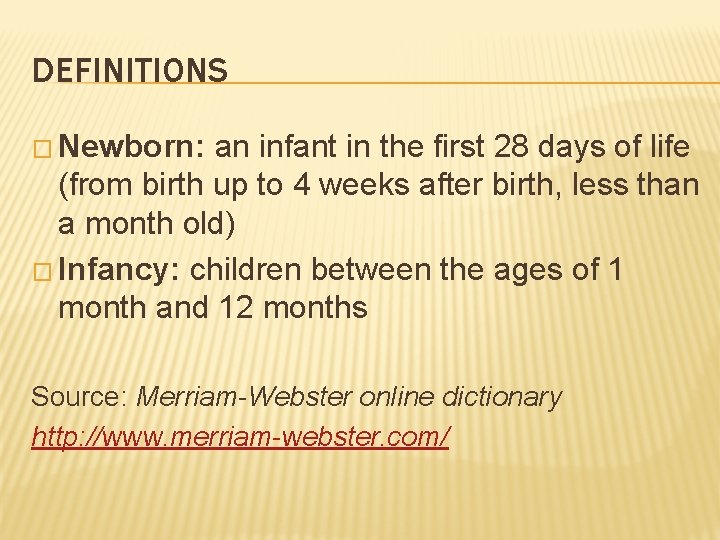 DEFINITIONS

□ Newborn: an infant in the first 28 days of life (from birth up to 4 weeks after birth, less than a month old)

□ Infancy: children between the ages of 1 month and 12 months

Source: Merriam-Webster online dictionary
http://www.merriam-webster.com/